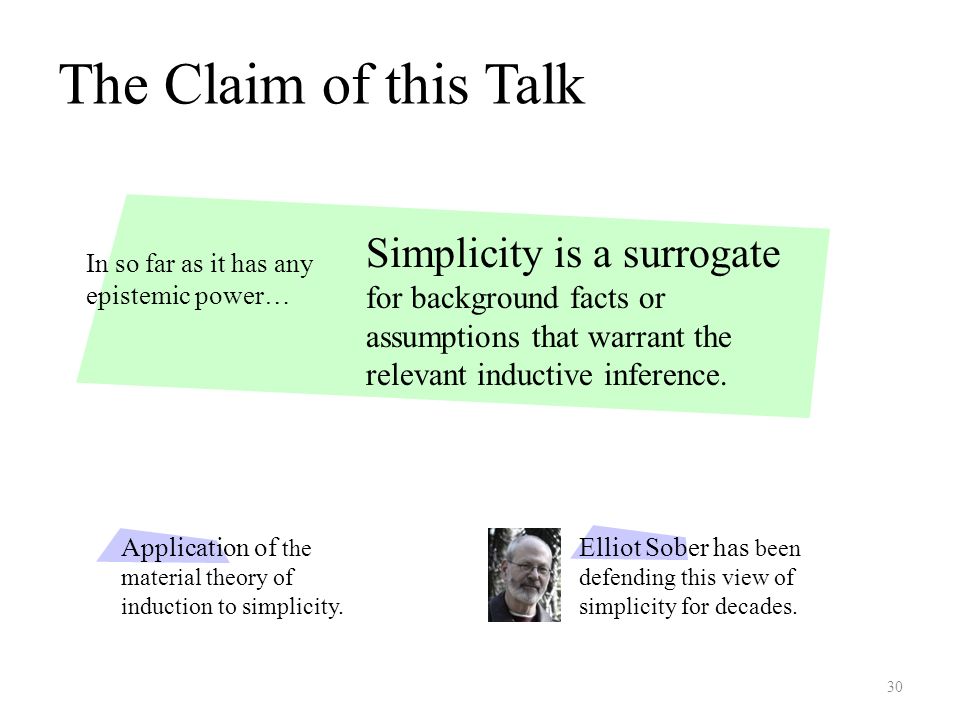 The Claim of this Talk

In so far as it has any epistemic power…

Simplicity is a surrogate for background facts or assumptions that warrant the relevant inductive inference.

Application of the material theory of induction to simplicity.

Elliot Sober has been defending this view of simplicity for decades.

30